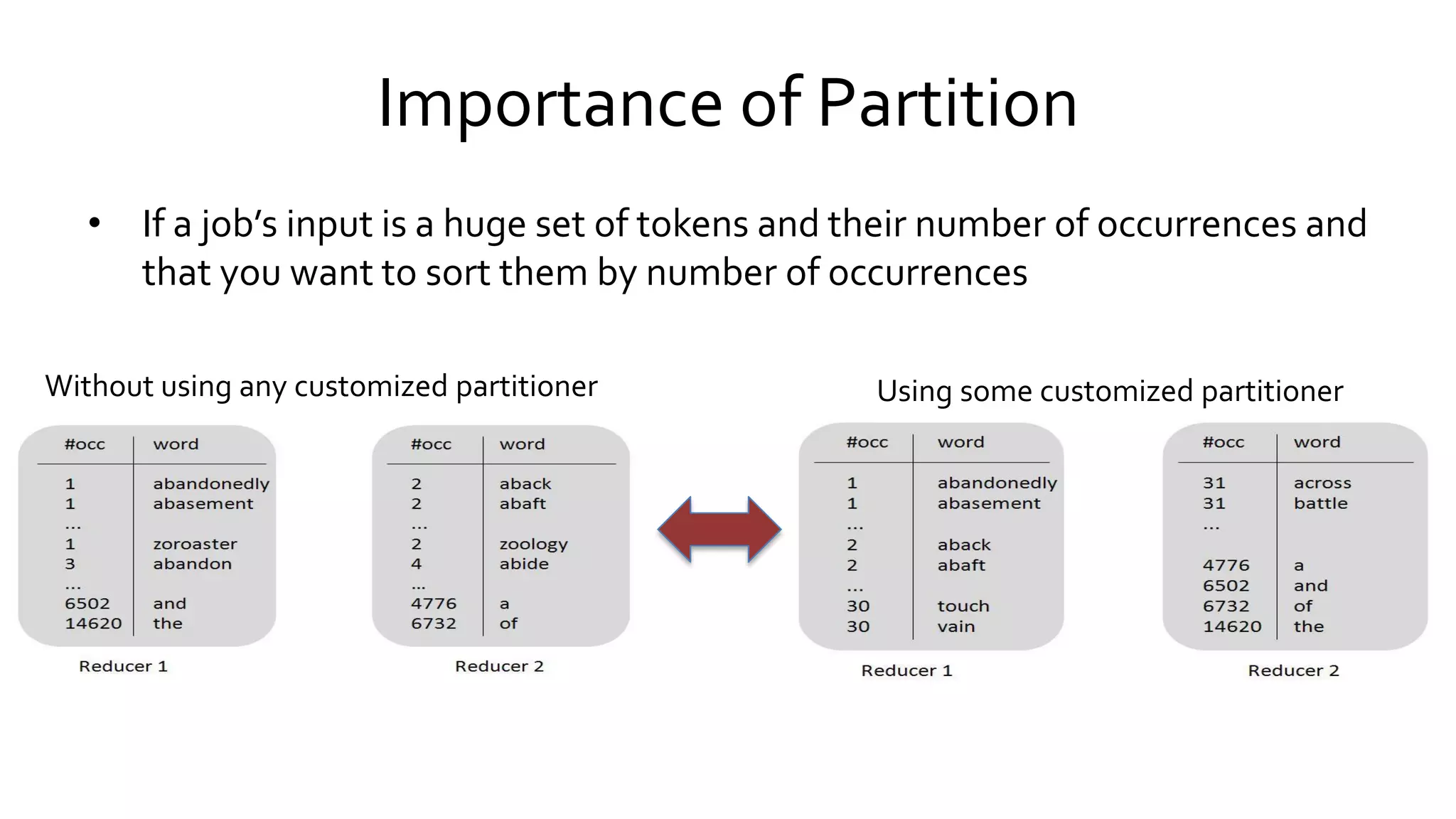 Importance of Partition

• If a job's input is a huge set of tokens and their number of occurrences and that you want to sort them by number of occurrences

Without using any customized partitioner

| #occ | word |
|---|---|
| 1 | abandonedly |
| 1 | abasement |
| ... | |
| 1 | zoroaster |
| 3 | abandon |
| ... | |
| 6502 | and |
| 14620 | the |

Reducer 1

| #occ | word |
|---|---|
| 2 | aback |
| 2 | abaft |
| ... | |
| 2 | zoology |
| 4 | abide |
| ... | |
| 4776 | a |
| 6732 | of |

Reducer 2

Using some customized partitioner

| #occ | word |
|---|---|
| 1 | abandonedly |
| 1 | abasement |
| ... | |
| 2 | aback |
| 2 | abaft |
| ... | |
| 30 | touch |
| 30 | vain |

Reducer 1

| #occ | word |
|---|---|
| 31 | across |
| 31 | battle |
| ... | |
| 4776 | a |
| 6502 | and |
| 6732 | of |
| 14620 | the |

Reducer 2